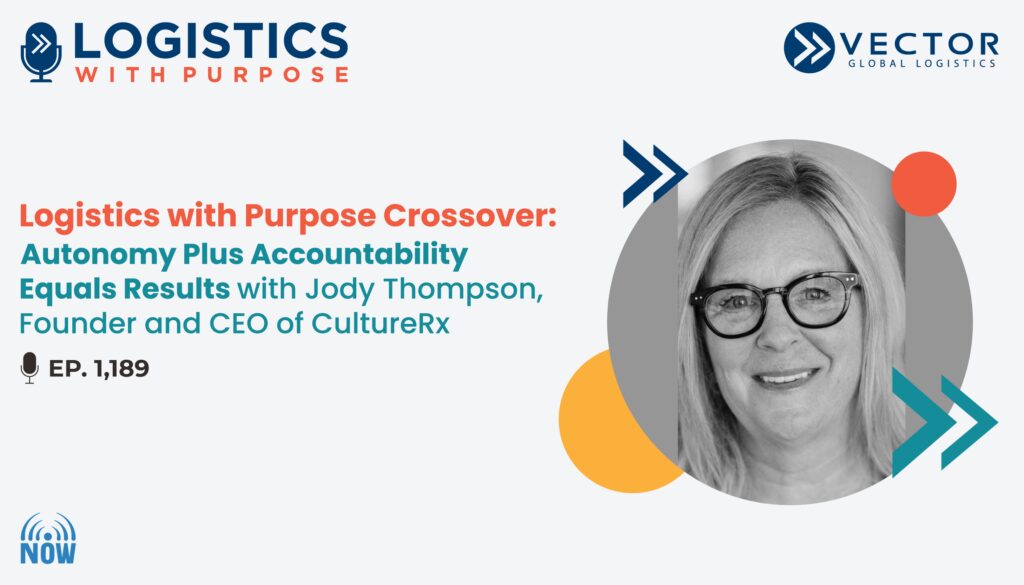 LOGISTICS
WITH PURPOSE

VECTOR
GLOBAL LOGISTICS

Logistics with Purpose Crossover: Autonomy Plus Accountability Equals Results with Jody Thompson, Founder and CEO of CultureRx

EP. 1,189

NOW